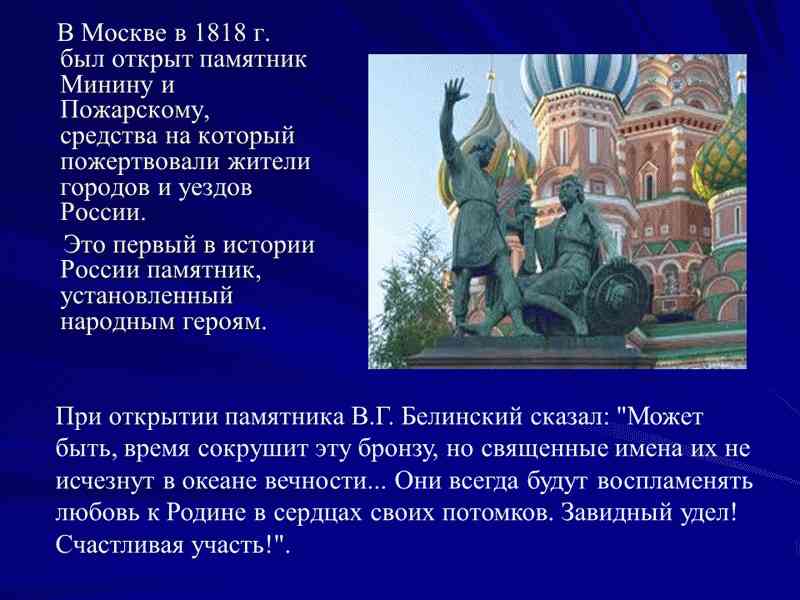 В Москве в 1818 г. был открыт памятник Минину и Пожарскому, средства на который пожертвовали жители городов и уездов России.

Это первый в истории России памятник, установленный народным героям.

При открытии памятника В.Г. Белинский сказал: "Может быть, время сокрушит эту бронзу, но священные имена их не исчезнут в океане вечности... Они всегда будут воспламенять любовь к Родине в сердцах своих потомков. Завидный удел! Счастливая участь!".